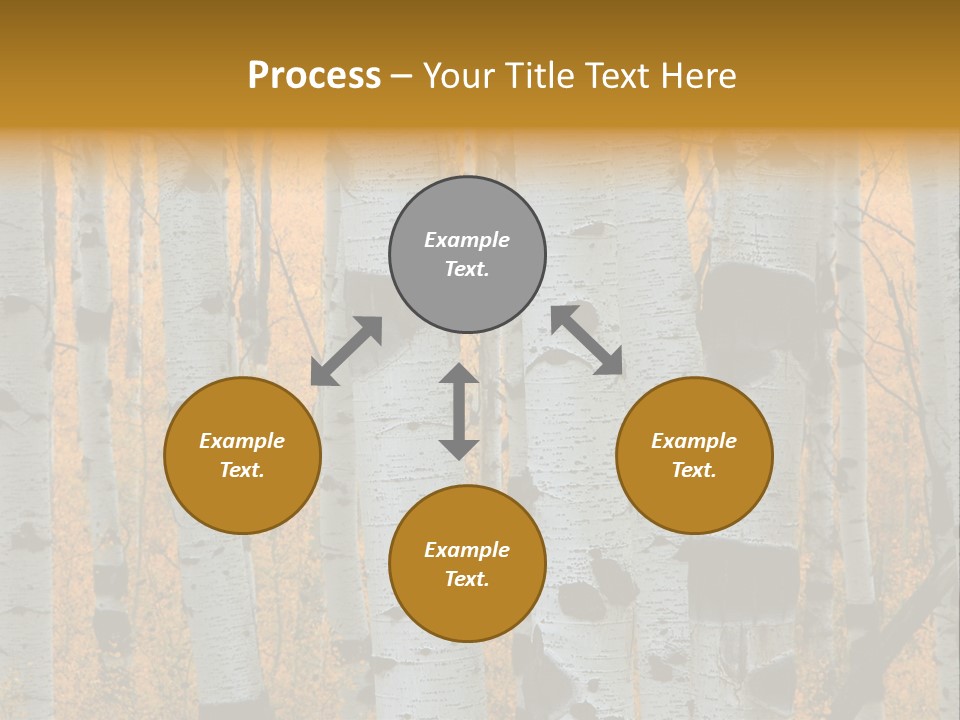 Process – Your Title Text Here

Example Text.

Example Text.

Example Text.

Example Text.